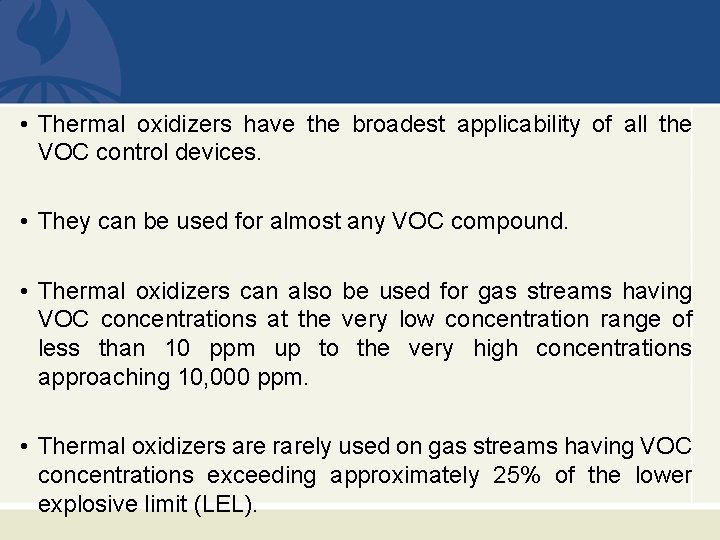 • Thermal oxidizers have the broadest applicability of all the VOC control devices.

• They can be used for almost any VOC compound.

• Thermal oxidizers can also be used for gas streams having VOC concentrations at the very low concentration range of less than 10 ppm up to the very high concentrations approaching 10,000 ppm.

• Thermal oxidizers are rarely used on gas streams having VOC concentrations exceeding approximately 25% of the lower explosive limit (LEL).